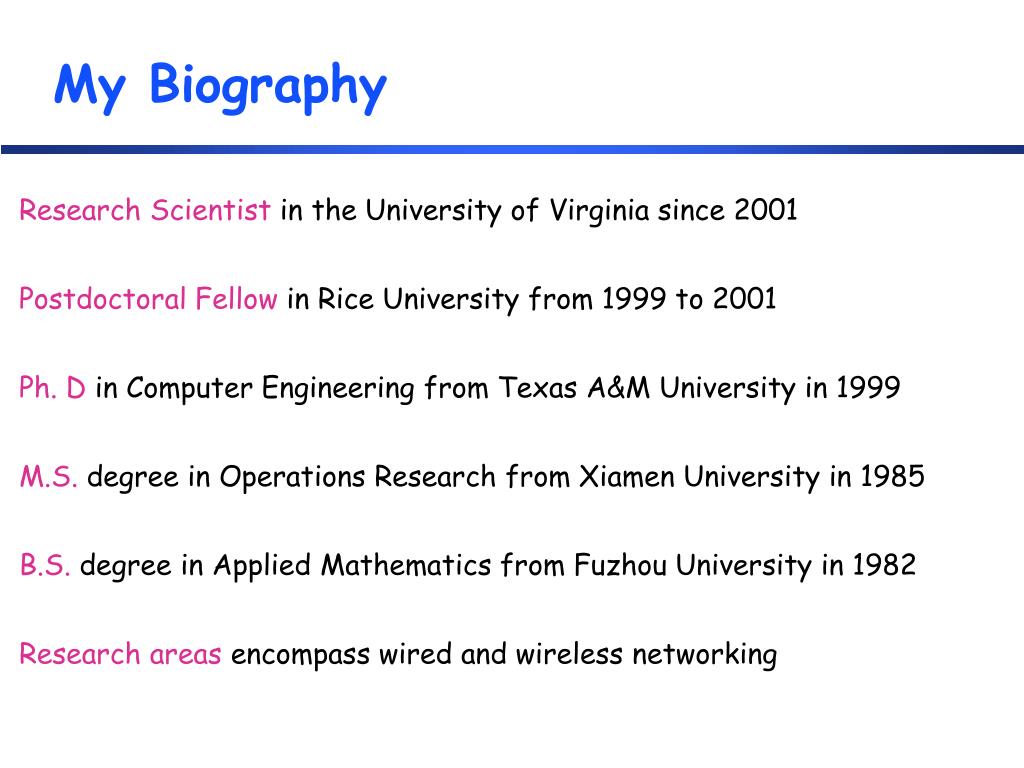 My Biography

Research Scientist in the University of Virginia since 2001

Postdoctoral Fellow in Rice University from 1999 to 2001

Ph. D in Computer Engineering from Texas A&M University in 1999

M.S. degree in Operations Research from Xiamen University in 1985

B.S. degree in Applied Mathematics from Fuzhou University in 1982

Research areas encompass wired and wireless networking